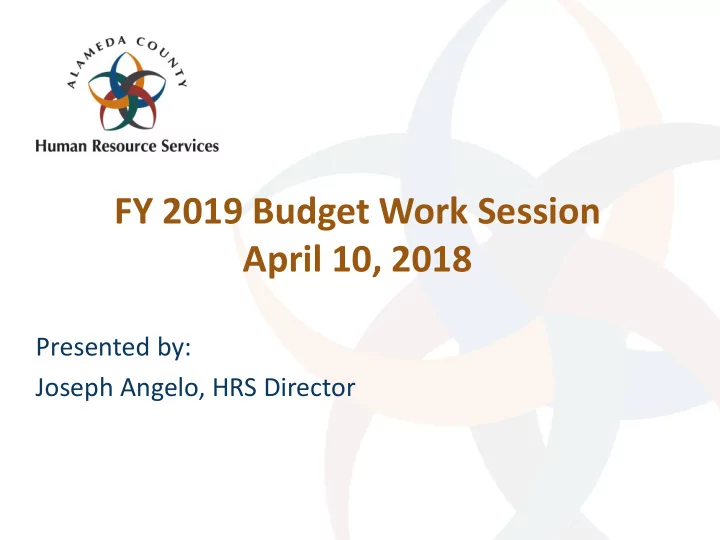 ALAMEDA COUNTY
Human Resource Services

FY 2019 Budget Work Session
April 10, 2018

Presented by:
Joseph Angelo, HRS Director